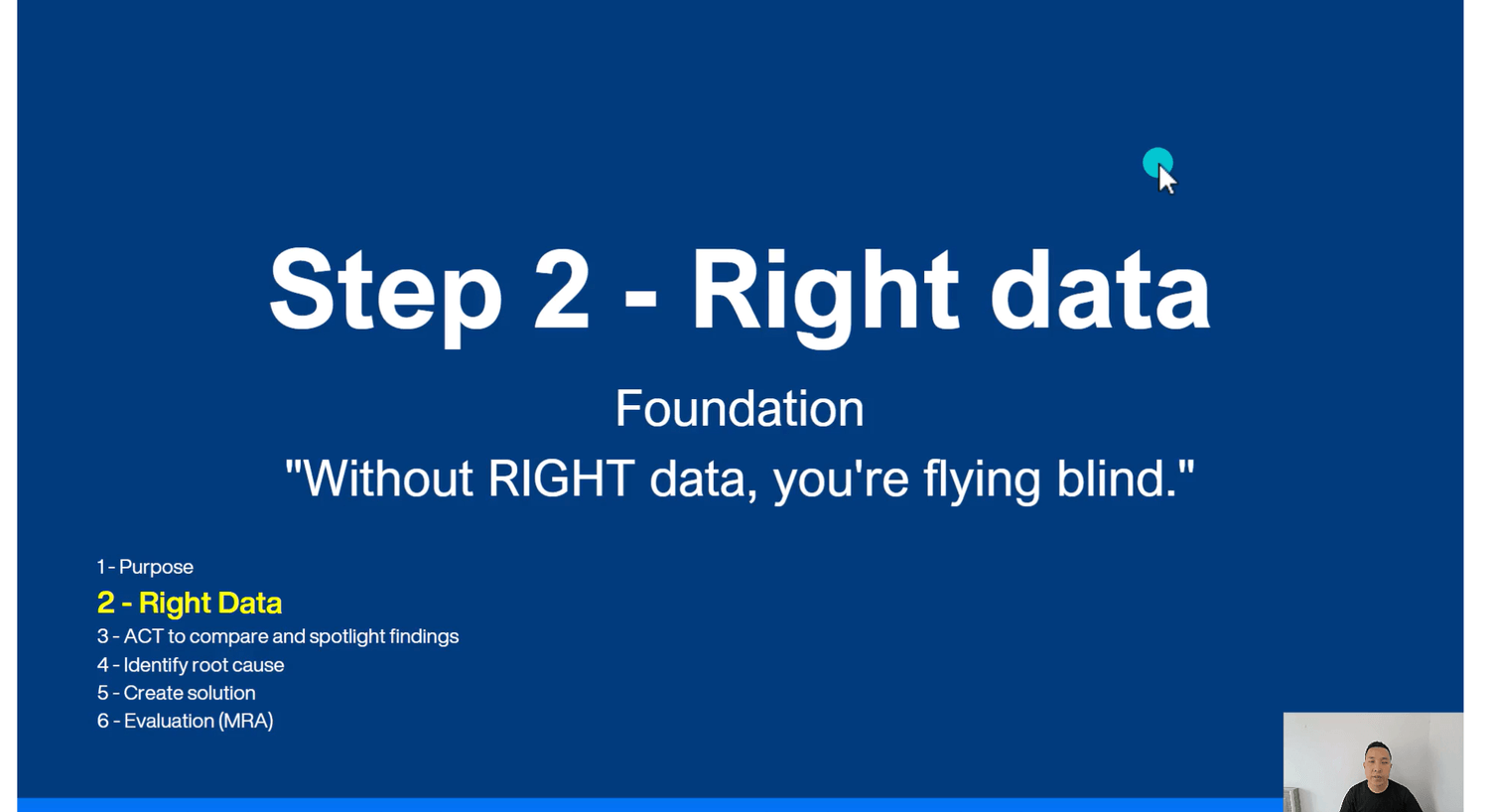 Step 2 - Right data

Foundation

"Without RIGHT data, you're flying blind."

1 - Purpose
2 - Right Data
3 - ACT to compare and spotlight findings
4 - Identify root cause
5 - Create solution
6 - Evaluation (MRA)